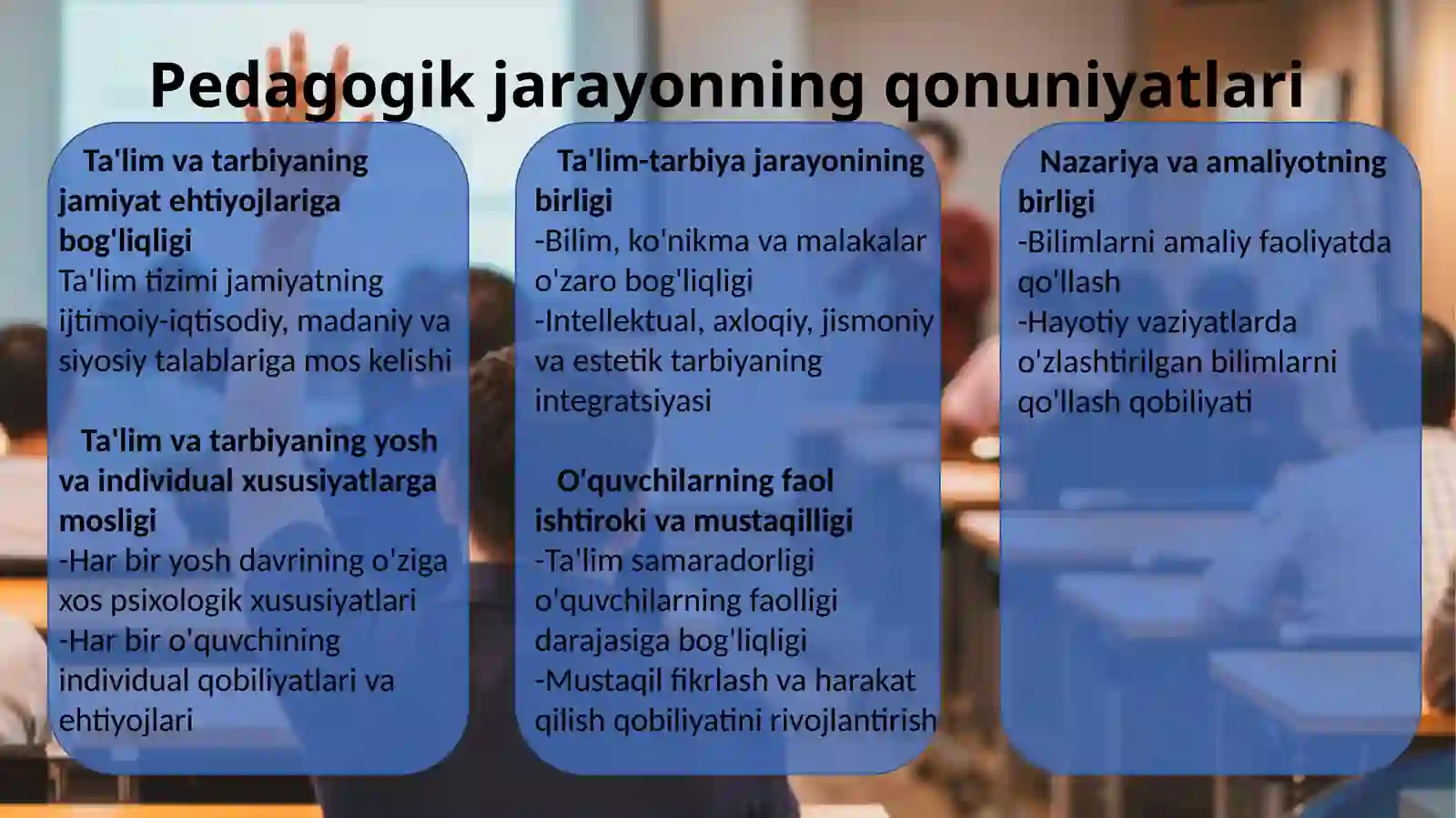 Pedagogik jarayonning qonuniyatlari

Ta'lim va tarbiyaning jamiyat ehtiyojlariga bog'liqligi
Ta'lim tizimi jamiyatning ijtimoiy-iqtisodiy, madaniy va siyosiy talablariga mos kelishi

Ta'lim va tarbiyaning yosh va individual xususiyatlarga mosligi
-Har bir yosh davrining o'ziga xos psixologik xususiyatlari
-Har bir o'quvchining individual qobiliyatlari va ehtiyojlari

Ta'lim-tarbiya jarayonining birligi
-Bilim, ko'nikma va malakalar o'zaro bog'liqligi
-Intellektual, axloqiy, jismoniy va estetik tarbiyaning integratsiyasi

O'quvchilarning faol ishtiroki va mustaqilligi
-Ta'lim samaradorligi o'quvchilarning faolligi darajasiga bog'liqligi
-Mustaqil fikrlash va harakat qilish qobiliyatini rivojlantirish

Nazariya va amaliyotning birligi
-Bilimlarni amaliy faoliyatda qo'llash
-Hayotiy vaziyatlarda o'zlashtirilgan bilimlarni qo'llash qobiliyati